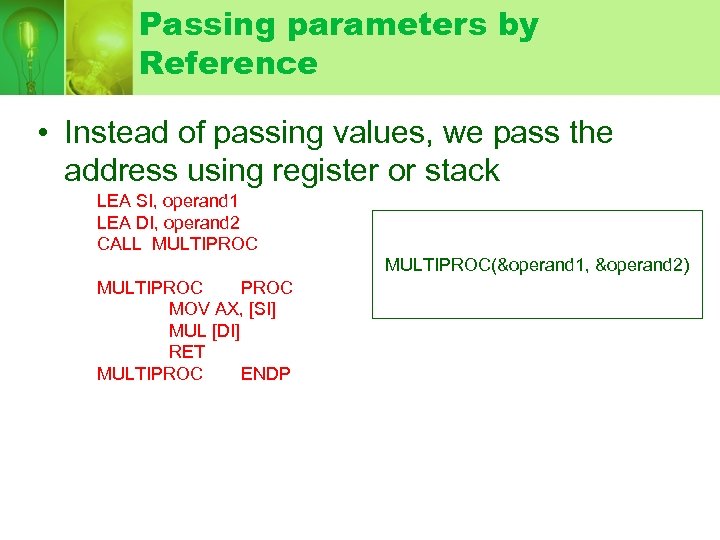 Passing parameters by Reference

• Instead of passing values, we pass the address using register or stack

LEA SI, operand1
LEA DI, operand2
CALL MULTIPROC

MULTIPROC PROC
MOV AX, [SI]
MUL [DI]
RET
MULTIPROC ENDP

MULTIPROC(&operand1, &operand2)